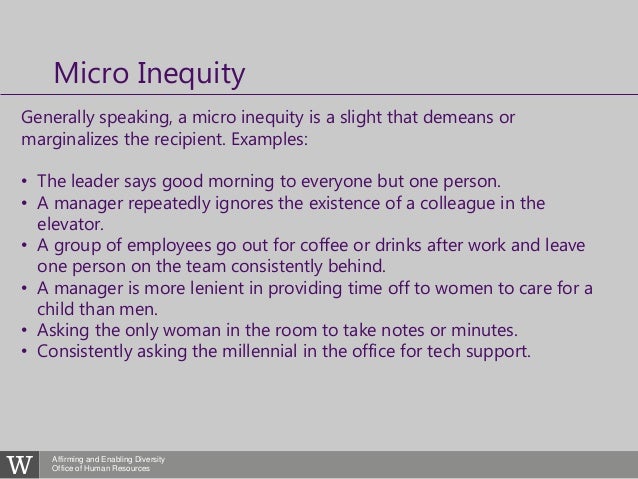 Micro Inequity

Generally speaking, a micro inequity is a slight that demeans or marginalizes the recipient. Examples:

• The leader says good morning to everyone but one person.
• A manager repeatedly ignores the existence of a colleague in the elevator.
• A group of employees go out for coffee or drinks after work and leave one person on the team consistently behind.
• A manager is more lenient in providing time off to women to care for a child than men.
• Asking the only woman in the room to take notes or minutes.
• Consistently asking the millennial in the office for tech support.

W
Affirming and Enabling Diversity
Office of Human Resources